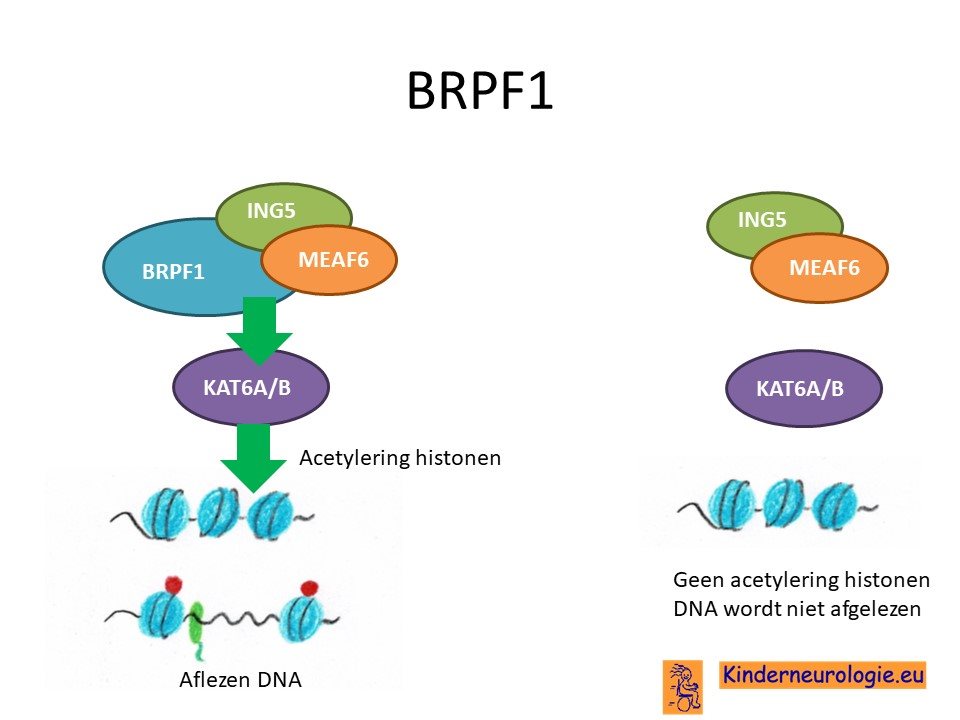 BRPF1

ING5
BRPF1
MEAF6
KAT6A/B
Acetylering histonen
Aflezen DNA

ING5
MEAF6
KAT6A/B
Geen acetylering histonen
DNA wordt niet afgelezen

Kinderneurologie.eu